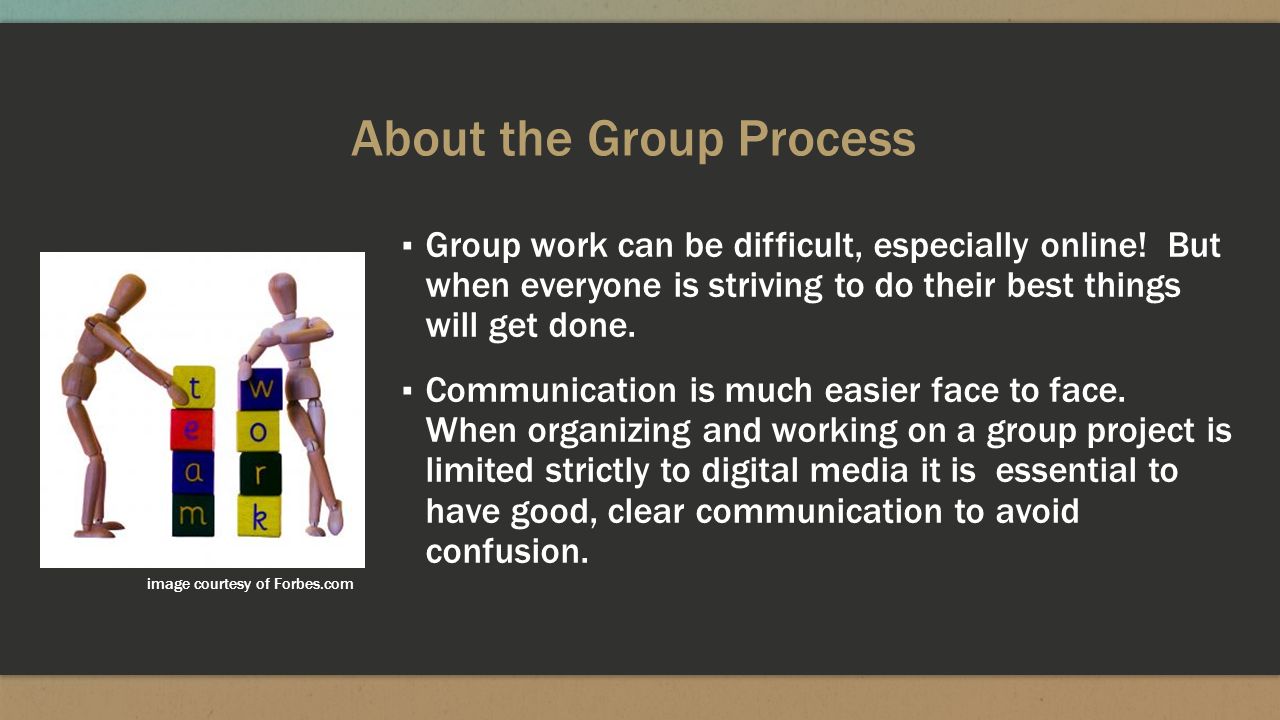 About the Group Process

t e a m

w o r k

image courtesy of Forbes.com

▪ Group work can be difficult, especially online! But when everyone is striving to do their best things will get done.

▪ Communication is much easier face to face. When organizing and working on a group project is limited strictly to digital media it is essential to have good, clear communication to avoid confusion.